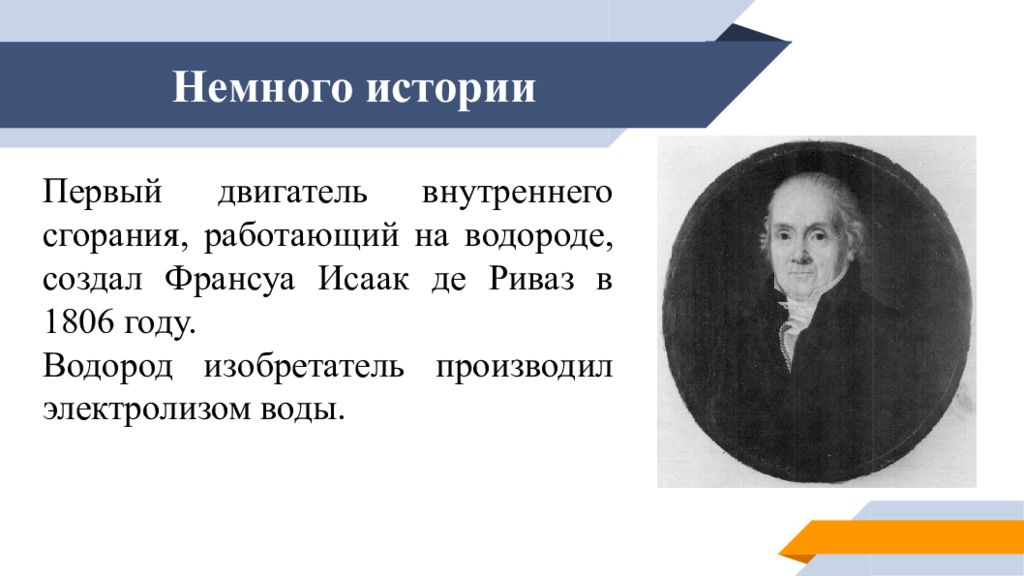 Немного истории

Первый двигатель внутреннего сгорания, работающий на водороде, создал Франсуа Исаак де Риваз в 1806 году.
Водород изобретатель производил электролизом воды.